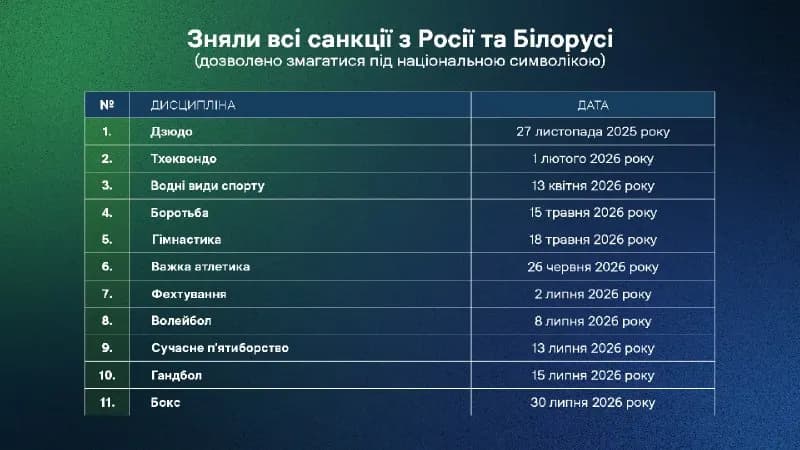 Зняли всі санкції з Росії та Білорусі
(дозволено змагатися під національною символікою)

| № | ДИСЦИПЛІНА | ДАТА |
|---|---|---|
| 1. | Дзюдо | 27 листопада 2025 року |
| 2. | Тхеквондо | 1 лютого 2026 року |
| 3. | Водні види спорту | 13 квітня 2026 року |
| 4. | Боротьба | 15 травня 2026 року |
| 5. | Гімнастика | 18 травня 2026 року |
| 6. | Важка атлетика | 26 червня 2026 року |
| 7. | Фехтування | 2 липня 2026 року |
| 8. | Волейбол | 8 липня 2026 року |
| 9. | Сучасне п'ятиборство | 13 липня 2026 року |
| 10. | Гандбол | 15 липня 2026 року |
| 11. | Бокс | 30 липня 2026 року |